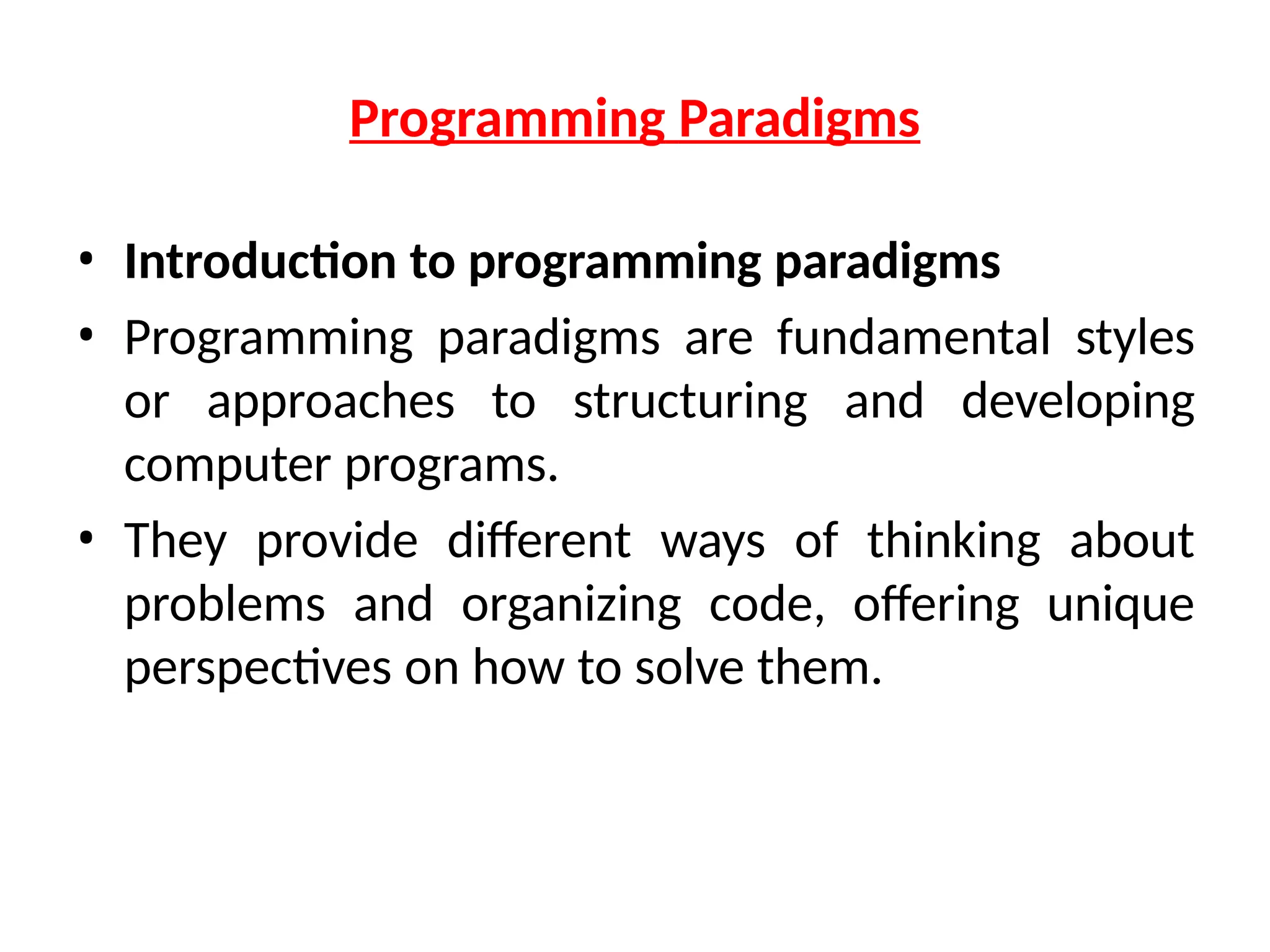 Programming Paradigms

• Introduction to programming paradigms
• Programming paradigms are fundamental styles or approaches to structuring and developing computer programs.
• They provide different ways of thinking about problems and organizing code, offering unique perspectives on how to solve them.